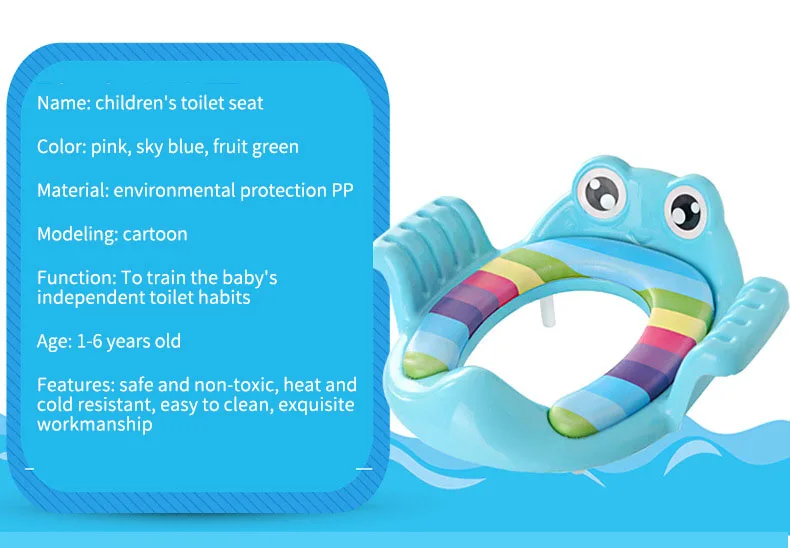 Name: children's toilet seat

Color: pink, sky blue, fruit green

Material: environmental protection PP

Modeling: cartoon

Function: To train the baby's independent toilet habits

Age: 1-6 years old

Features: safe and non-toxic, heat and cold resistant, easy to clean, exquisite workmanship